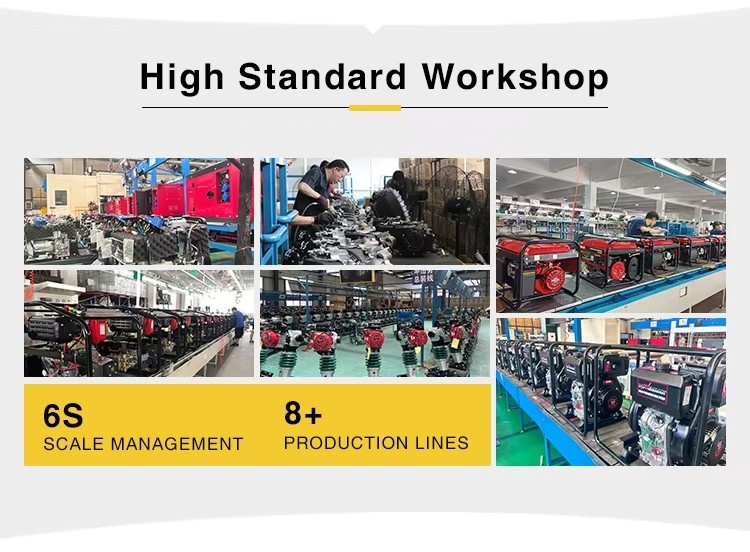 High Standard Workshop

6S
SCALE MANAGEMENT

8+
PRODUCTION LINES